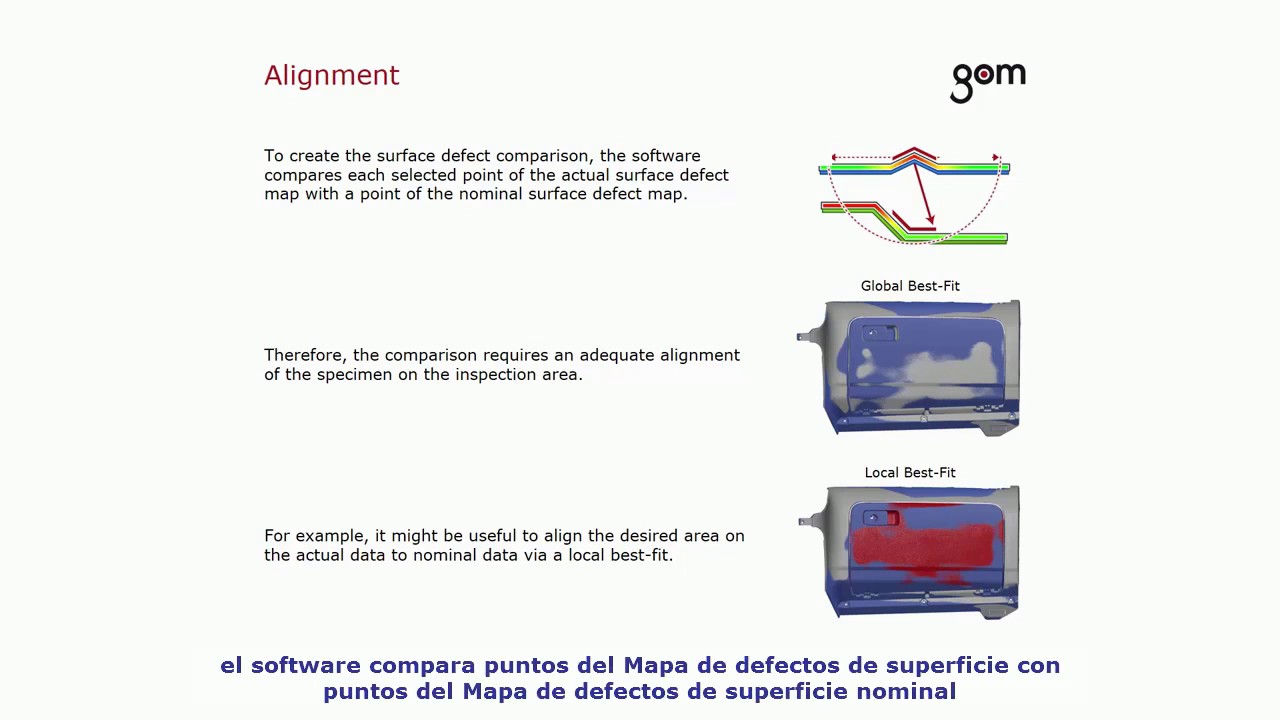 Alignment

gom

To create the surface defect comparison, the software compares each selected point of the actual surface defect map with a point of the nominal surface defect map.

Global Best-Fit

Therefore, the comparison requires an adequate alignment of the specimen on the inspection area.

Local Best-Fit

For example, it might be useful to align the desired area on the actual data to nominal data via a local best-fit.

el software compara puntos del Mapa de defectos de superficie con puntos del Mapa de defectos de superficie nominal